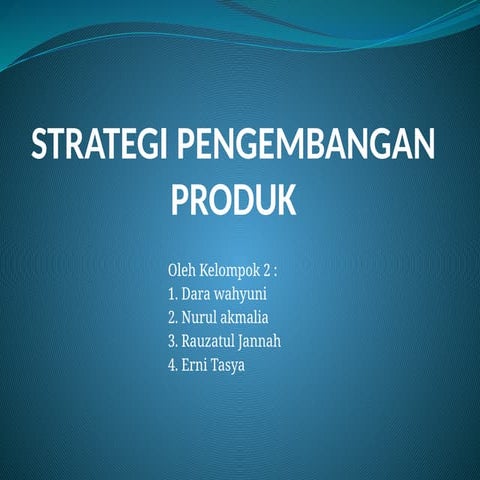 STRATEGI PENGEMBANGAN PRODUK

Oleh Kelompok 2 :
1. Dara wahyuni
2. Nurul akmalia
3. Rauzatul Jannah
4. Erni Tasya